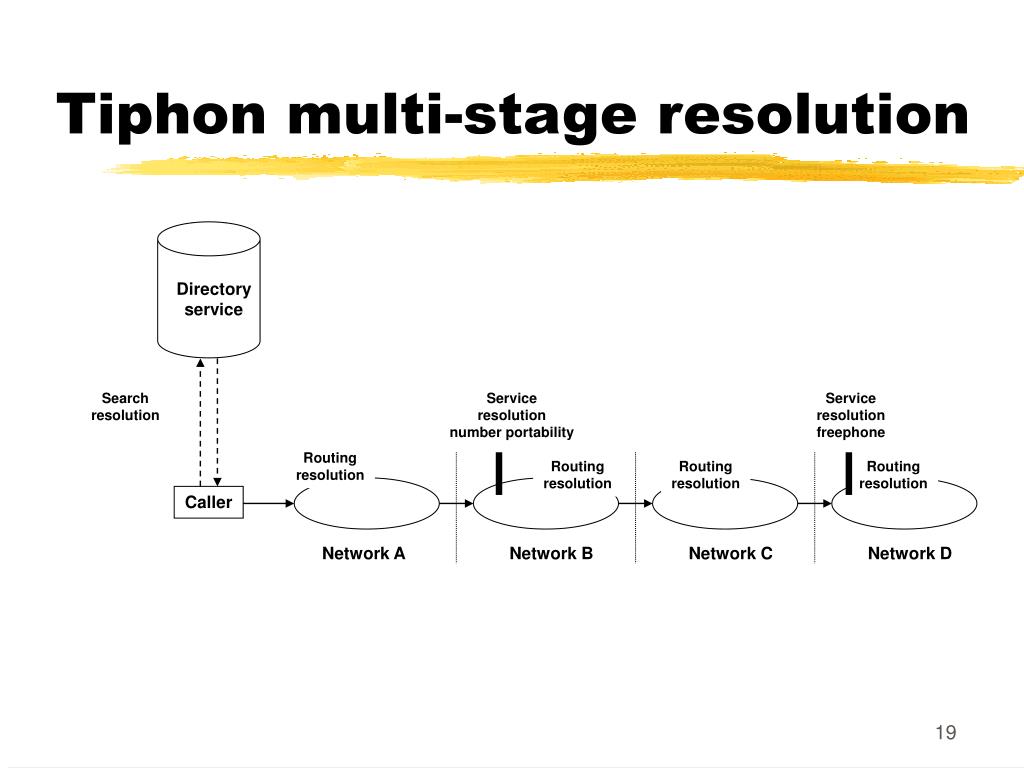 Tiphon multi-stage resolution

Directory service

Search resolution

Service resolution number portability

Service resolution freephone

Routing resolution

Routing resolution

Routing resolution

Routing resolution

Caller

Network A

Network B

Network C

Network D

19